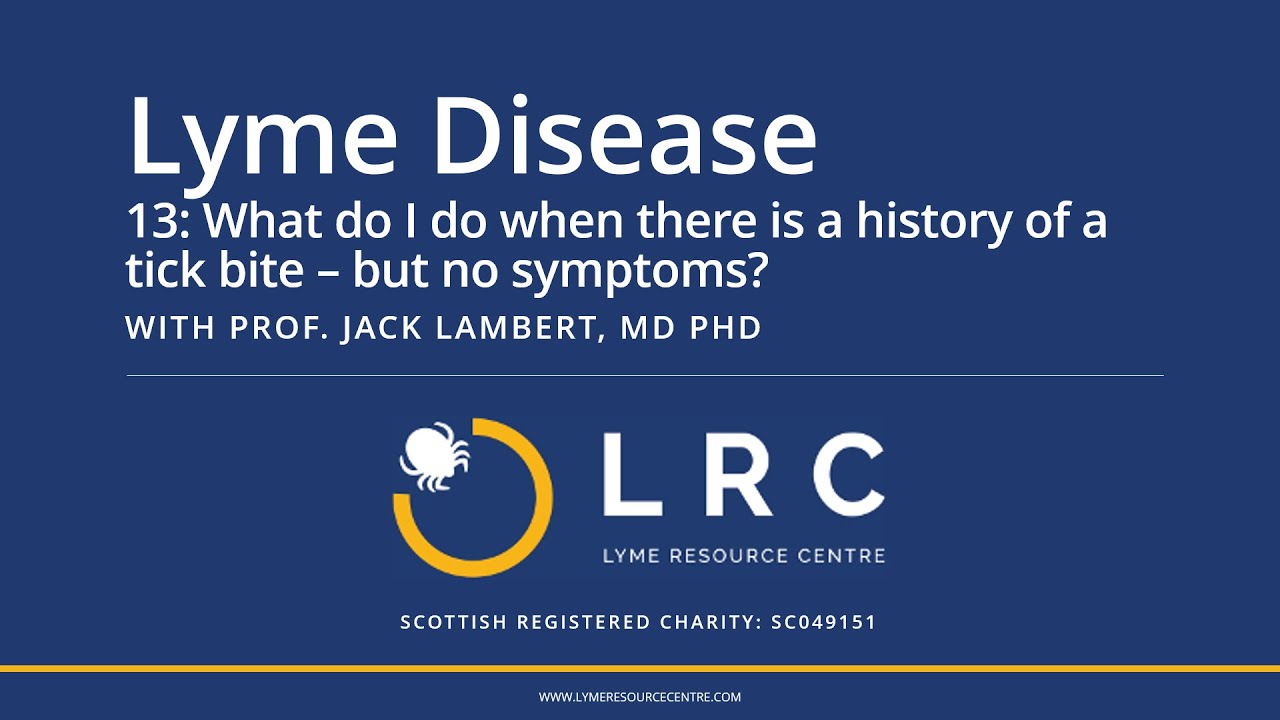 Lyme Disease
13: What do I do when there is a history of a tick bite – but no symptoms?
WITH PROF. JACK LAMBERT, MD PHD

LRC
LYME RESOURCE CENTRE

SCOTTISH REGISTERED CHARITY: SC049151

WWW.LYMERESOURCECENTRE.COM